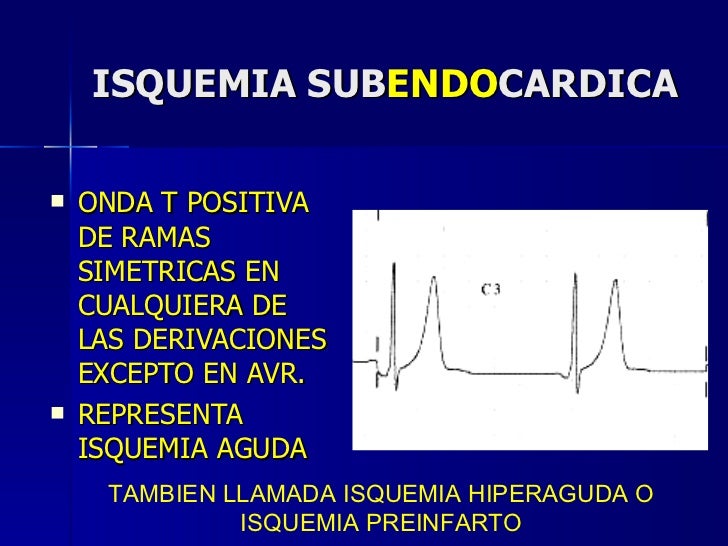 ISQUEMIA SUBENDOCARDICA

▪ ONDA T POSITIVA DE RAMAS SIMETRICAS EN CUALQUIERA DE LAS DERIVACIONES EXCEPTO EN AVR.

▪ REPRESENTA ISQUEMIA AGUDA

C3

TAMBIEN LLAMADA ISQUEMIA HIPERAGUDA O ISQUEMIA PREINFARTO